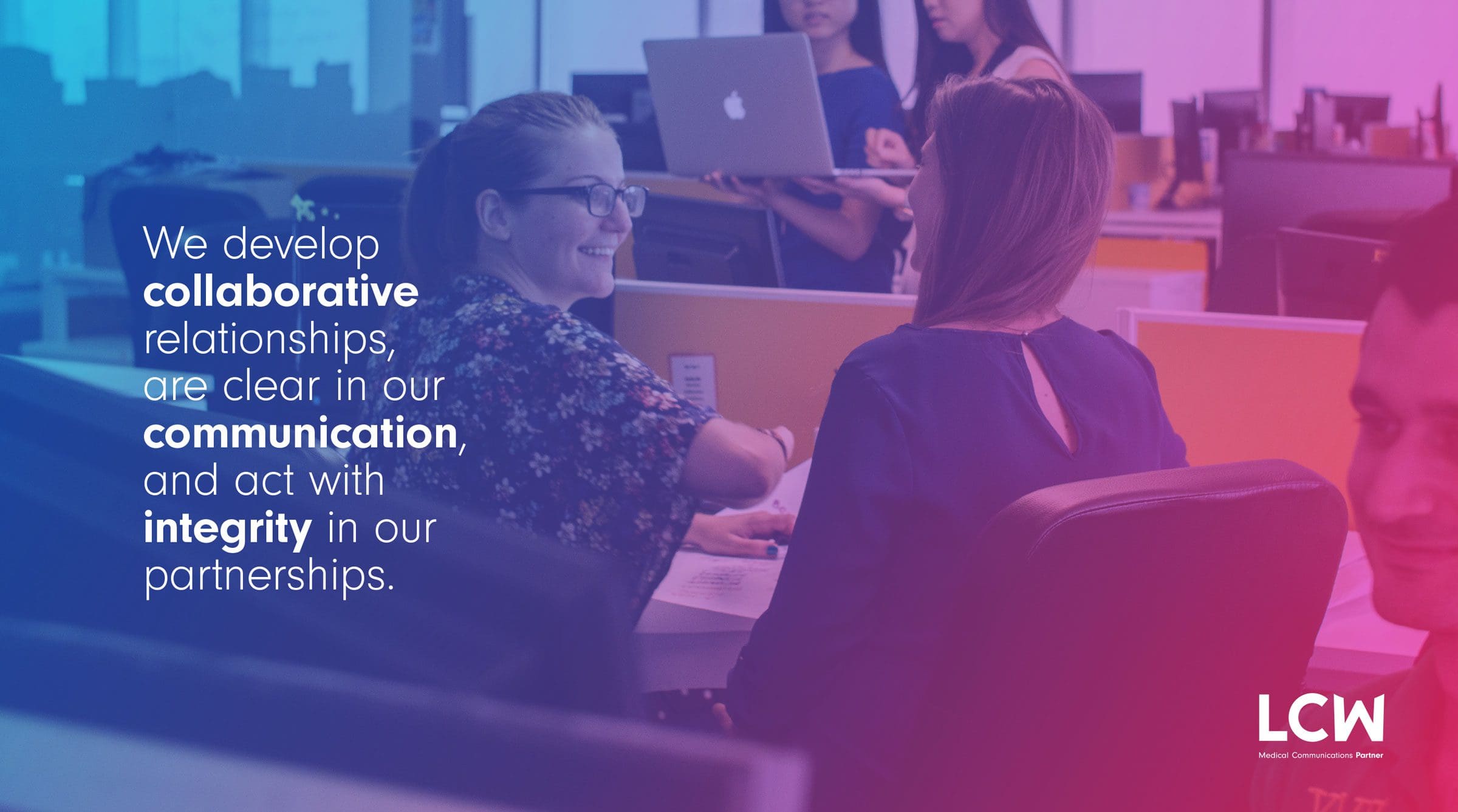 We develop collaborative relationships, are clear in our communication, and act with integrity in our partnerships.

LCW
Medical Communications Partner